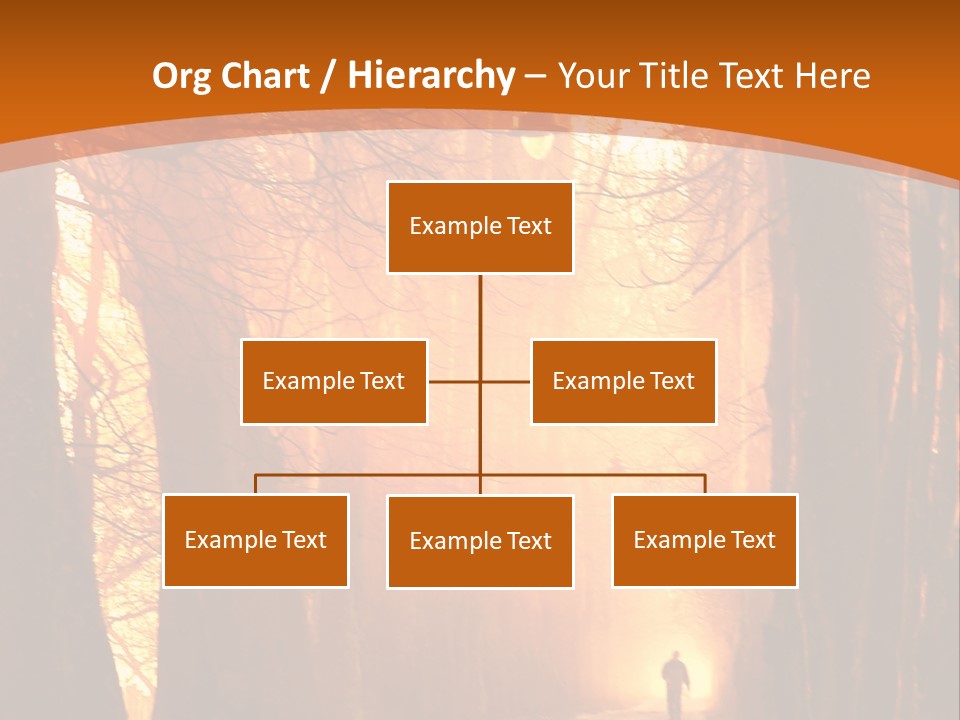 Org Chart / Hierarchy – Your Title Text Here

Example Text

Example Text

Example Text

Example Text

Example Text

Example Text